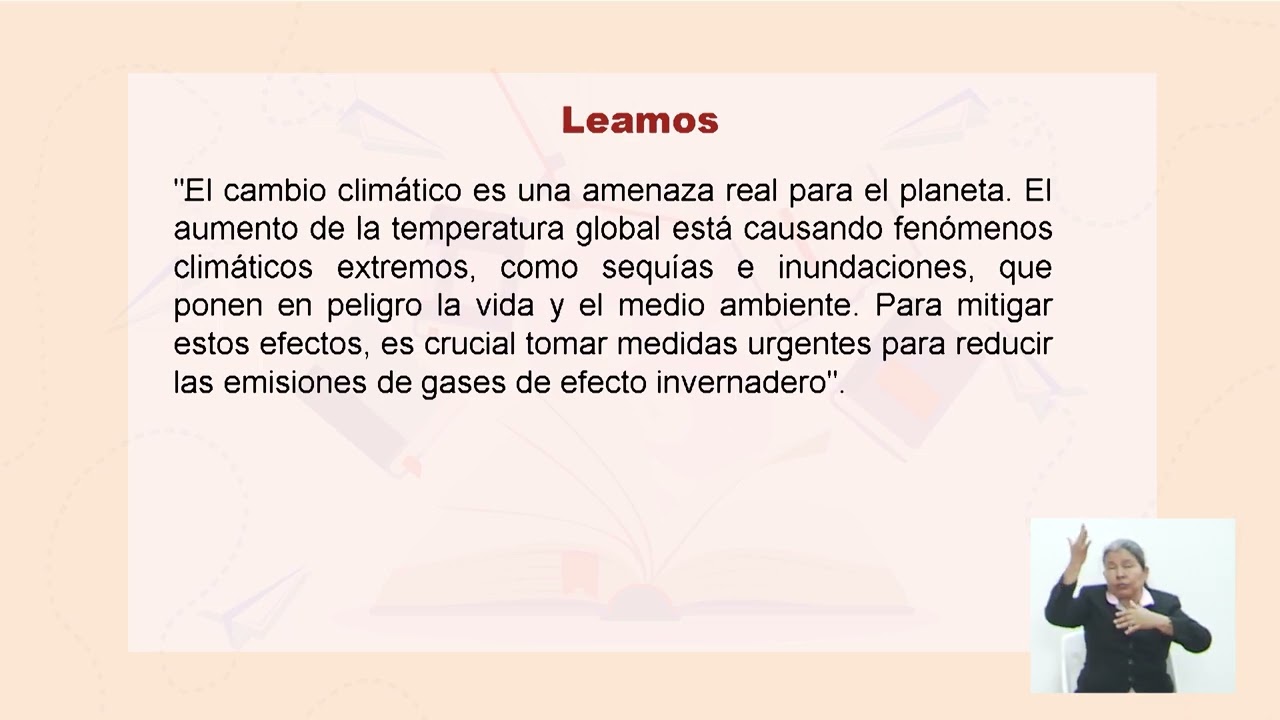 Leamos

"El cambio climático es una amenaza real para el planeta. El aumento de la temperatura global está causando fenómenos climáticos extremos, como sequías e inundaciones, que ponen en peligro la vida y el medio ambiente. Para mitigar estos efectos, es crucial tomar medidas urgentes para reducir las emisiones de gases de efecto invernadero".